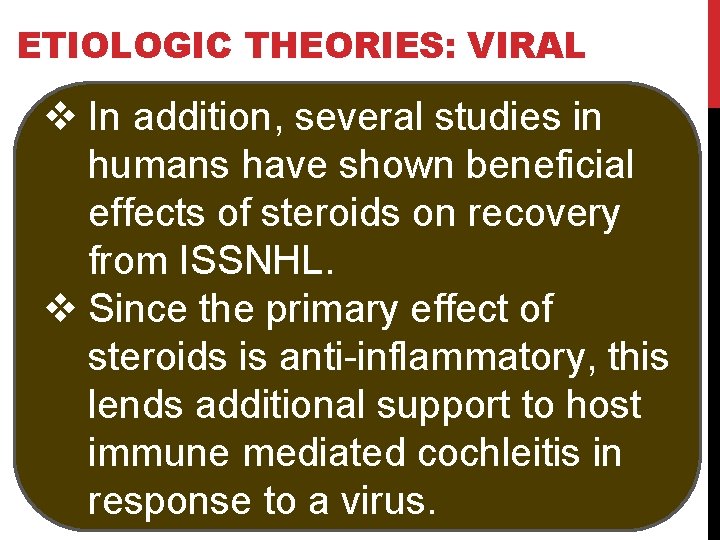 ETIOLOGIC THEORIES: VIRAL

❖ In addition, several studies in humans have shown beneficial effects of steroids on recovery from ISSNHL.

❖ Since the primary effect of steroids is anti-inflammatory, this lends additional support to host immune mediated cochleitis in response to a virus.